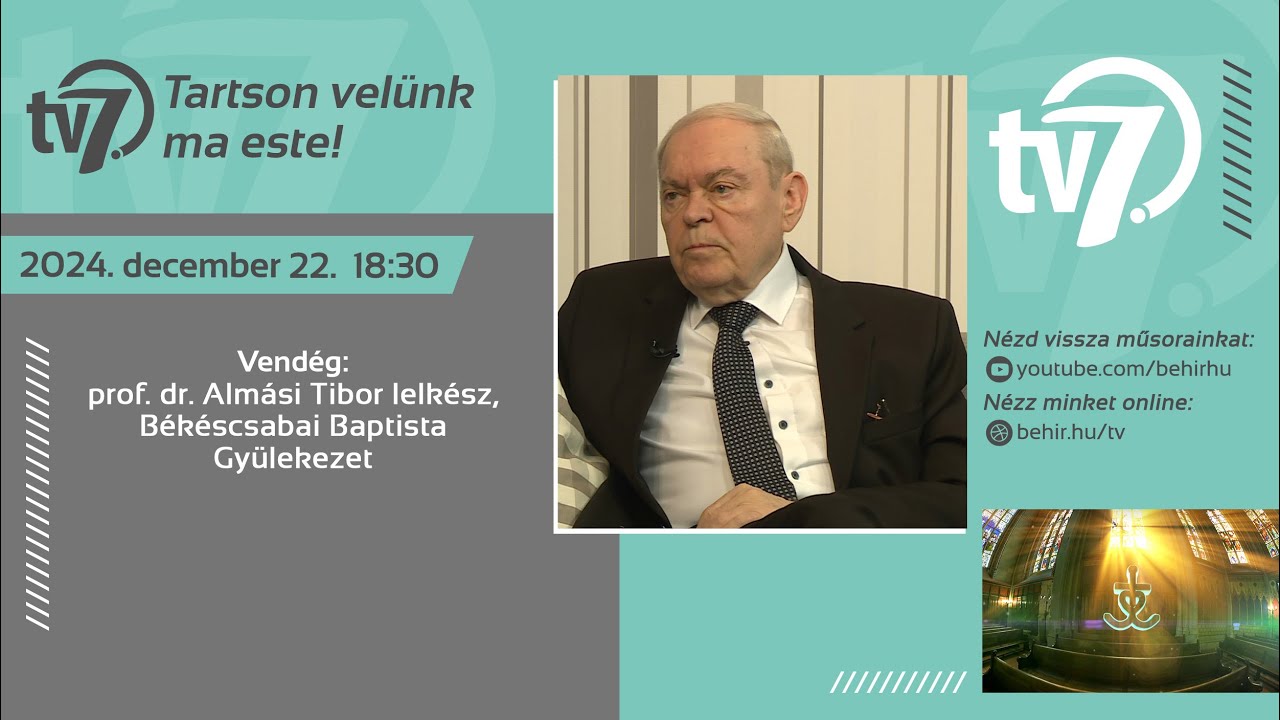 tv7.
Tartson velünk ma este!

2024. december 22. 18:30

Vendég:
prof. dr. Almási Tibor lelkész, Békéscsabai Baptista Gyülekezet

tv7.

Nézd vissza műsorainkat:
youtube.com/behirhu
Nézz minket online:
behir.hu/tv